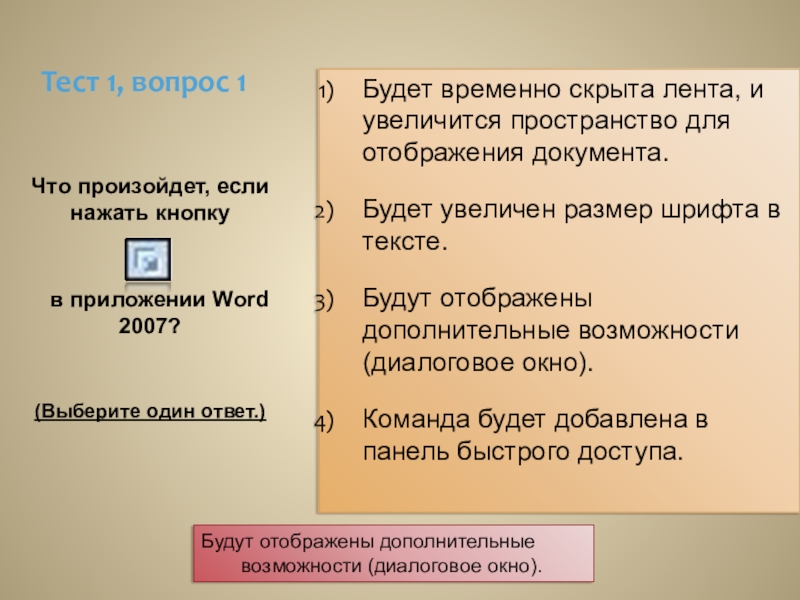 Тест 1, вопрос 1

Что произойдет, если нажать кнопку

в приложении Word 2007?

(Выберите один ответ.)

1) Будет временно скрыта лента, и увеличится пространство для отображения документа.

2) Будет увеличен размер шрифта в тексте.

3) Будут отображены дополнительные возможности (диалоговое окно).

4) Команда будет добавлена в панель быстрого доступа.

Будут отображены дополнительные возможности (диалоговое окно).